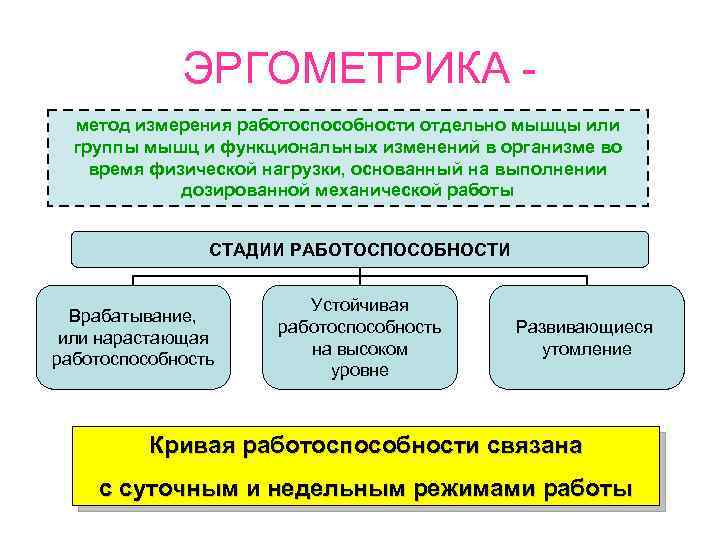 ЭРГОМЕТРИКА -

метод измерения работоспособности отдельно мышцы или группы мышц и функциональных изменений в организме во время физической нагрузки, основанный на выполнении дозированной механической работы

СТАДИИ РАБОТОСПОСОБНОСТИ

Врабатывание, или нарастающая работоспособность

Устойчивая работоспособность на высоком уровне

Развивающиеся утомление

Кривая работоспособности связана с суточным и недельным режимами работы